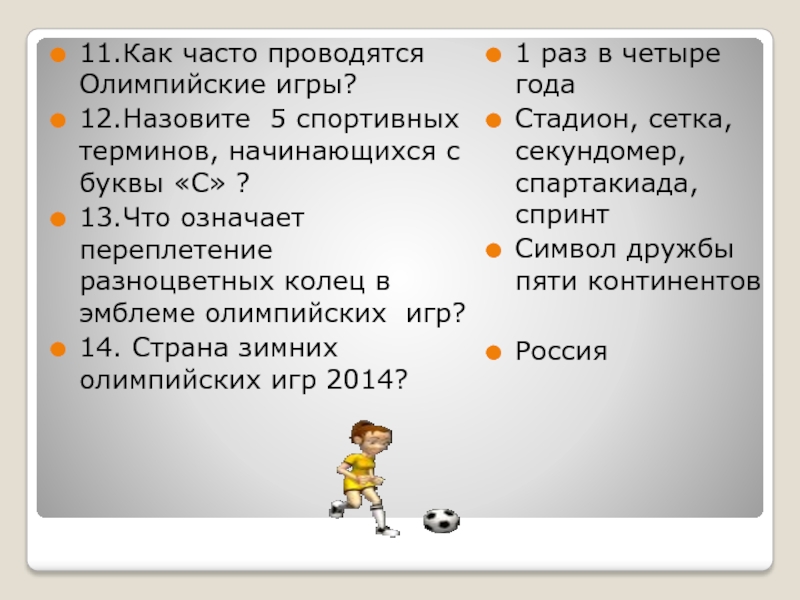 11.Как часто проводятся Олимпийские игры?

12.Назовите 5 спортивных терминов, начинающихся с буквы «С» ?

13.Что означает переплетение разноцветных колец в эмблеме олимпийских игр?

14. Страна зимних олимпийских игр 2014?

1 раз в четыре года

Стадион, сетка, секундомер, спартакиада, спринт

Символ дружбы пяти континентов

Россия